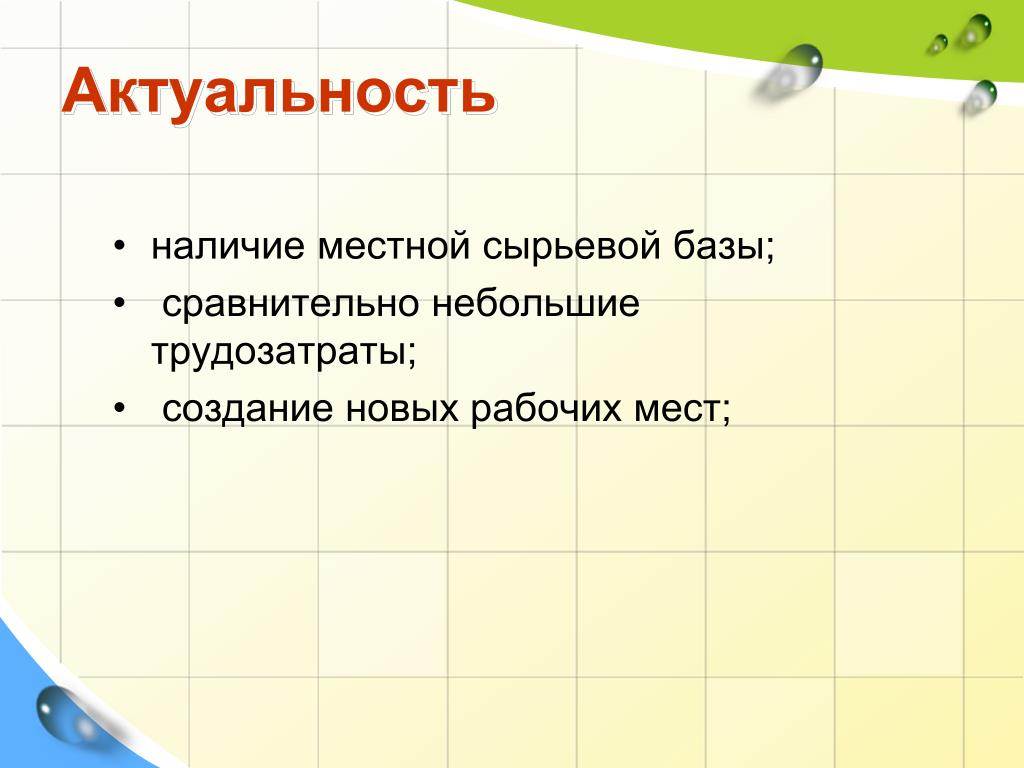 Актуальность

• наличие местной сырьевой базы;
• сравнительно небольшие трудозатраты;
• создание новых рабочих мест;